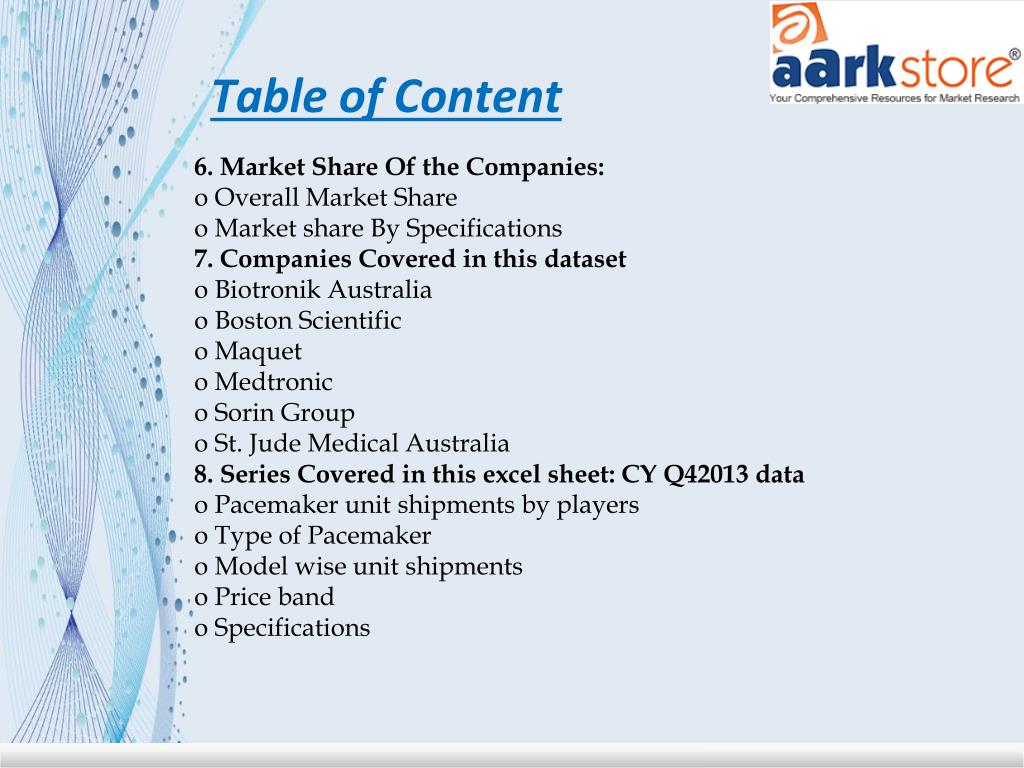 aarkstore®
Your Comprehensive Resources for Market Research

Table of Content

6. Market Share Of the Companies:
o Overall Market Share
o Market share By Specifications
7. Companies Covered in this dataset
o Biotronik Australia
o Boston Scientific
o Maquet
o Medtronic
o Sorin Group
o St. Jude Medical Australia
8. Series Covered in this excel sheet: CY Q42013 data
o Pacemaker unit shipments by players
o Type of Pacemaker
o Model wise unit shipments
o Price band
o Specifications